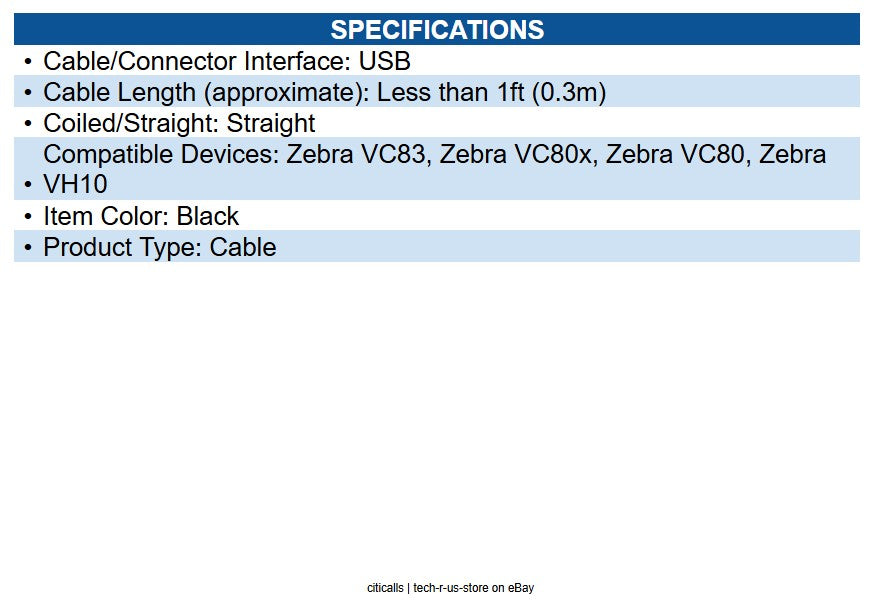 SPECIFICATIONS

• Cable/Connector Interface: USB
• Cable Length (approximate): Less than 1ft (0.3m)
• Coiled/Straight: Straight
• Compatible Devices: Zebra VC83, Zebra VC80x, Zebra VC80, Zebra VH10
• Item Color: Black
• Product Type: Cable

citicalls | tech-r-us-store on eBay